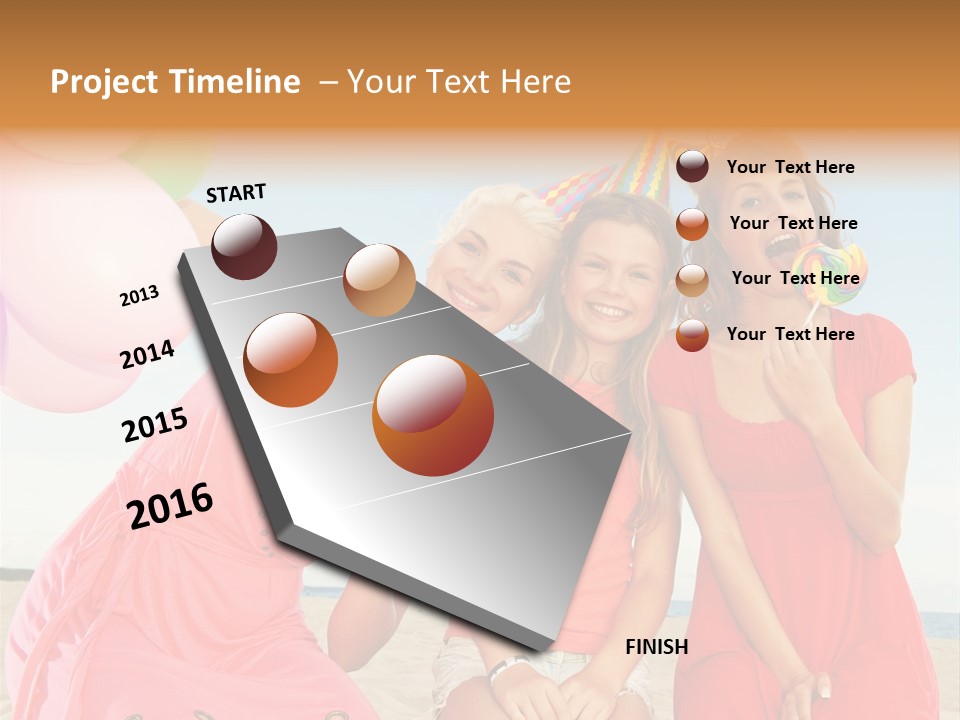 Project Timeline – Your Text Here

START

2013

2014

2015

2016

FINISH

Your Text Here

Your Text Here

Your Text Here

Your Text Here